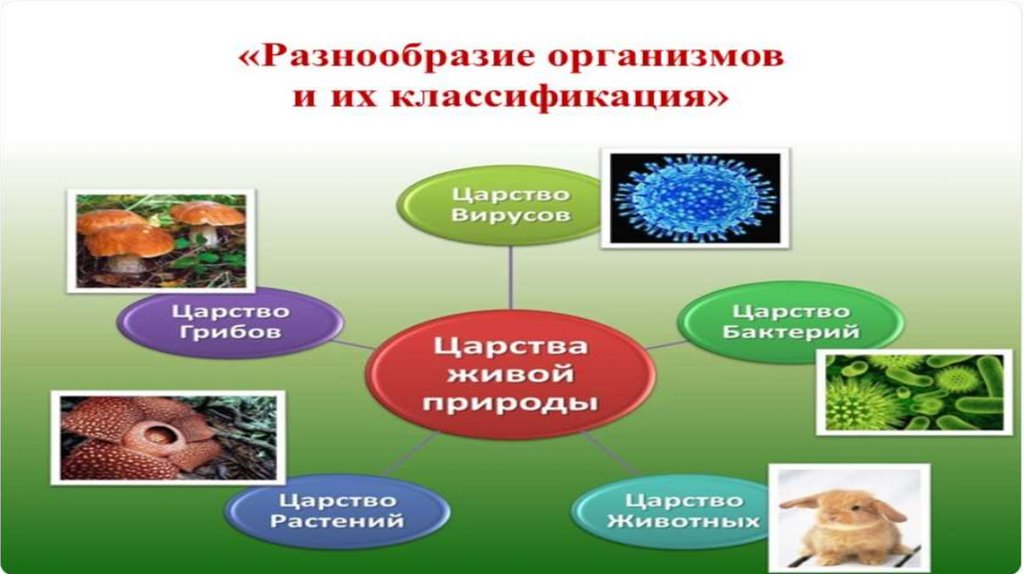 «Разнообразие организмов и их классификация»

Царство Вирусов

Царство Грибов

Царство Бактерий

Царства живой природы

Царство Растений

Царство Животных